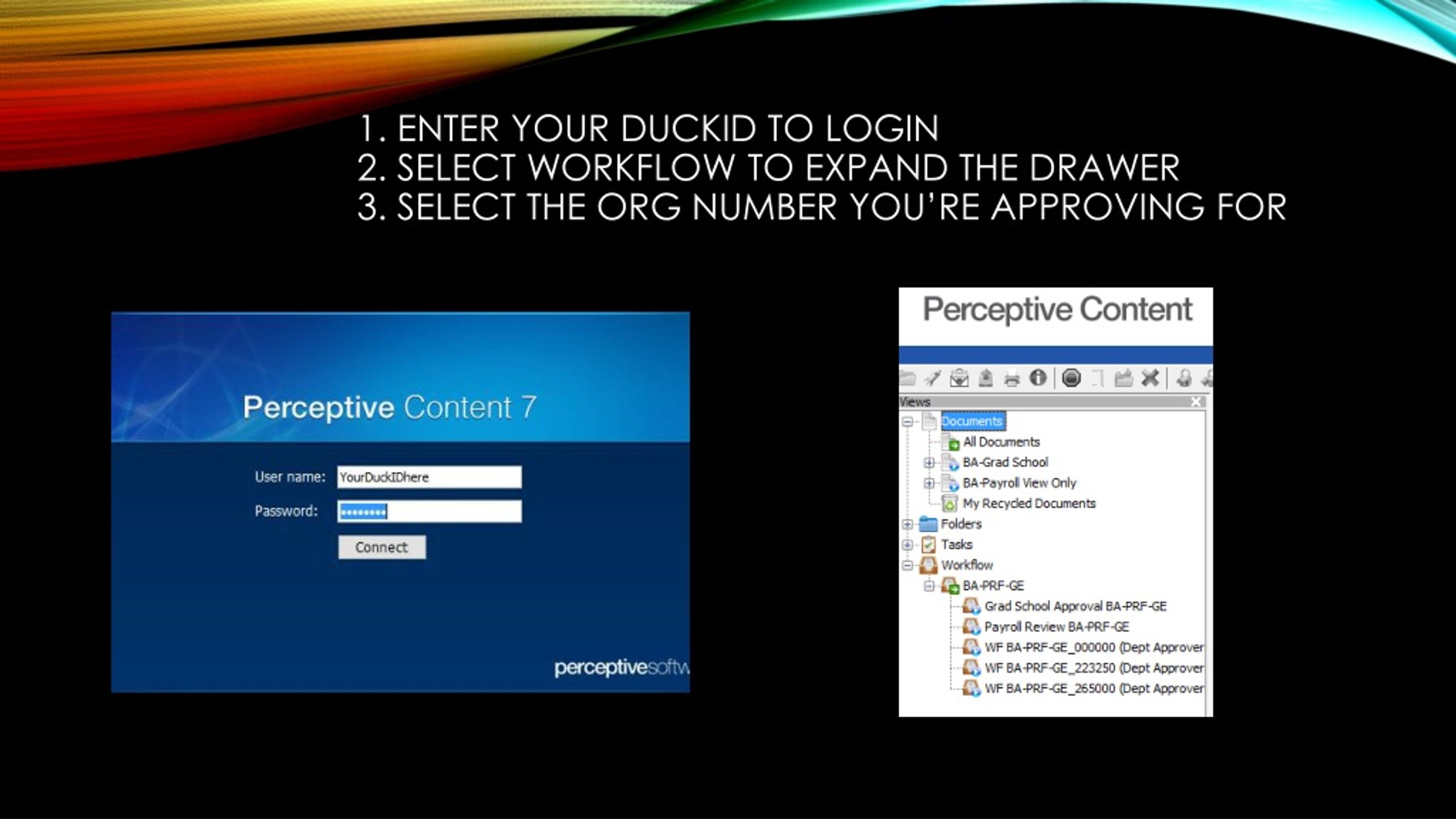 1. ENTER YOUR DUCKID TO LOGIN
2. SELECT WORKFLOW TO EXPAND THE DRAWER
3. SELECT THE ORG NUMBER YOU'RE APPROVING FOR

Perceptive Content 7

User name: YourDuckIDhere

Password: ••••••••

Connect

perceptivesoftw

Perceptive Content

Views

Documents
All Documents
BA-Grad School
BA-Payroll View Only
My Recycled Documents
Folders
Tasks
Workflow
BA-PRF-GE
Grad School Approval BA-PRF-GE
Payroll Review BA-PRF-GE
WF BA-PRF-GE_000000 (Dept Approver
WF BA-PRF-GE_223250 (Dept Approver
WF BA-PRF-GE_265000 (Dept Approver